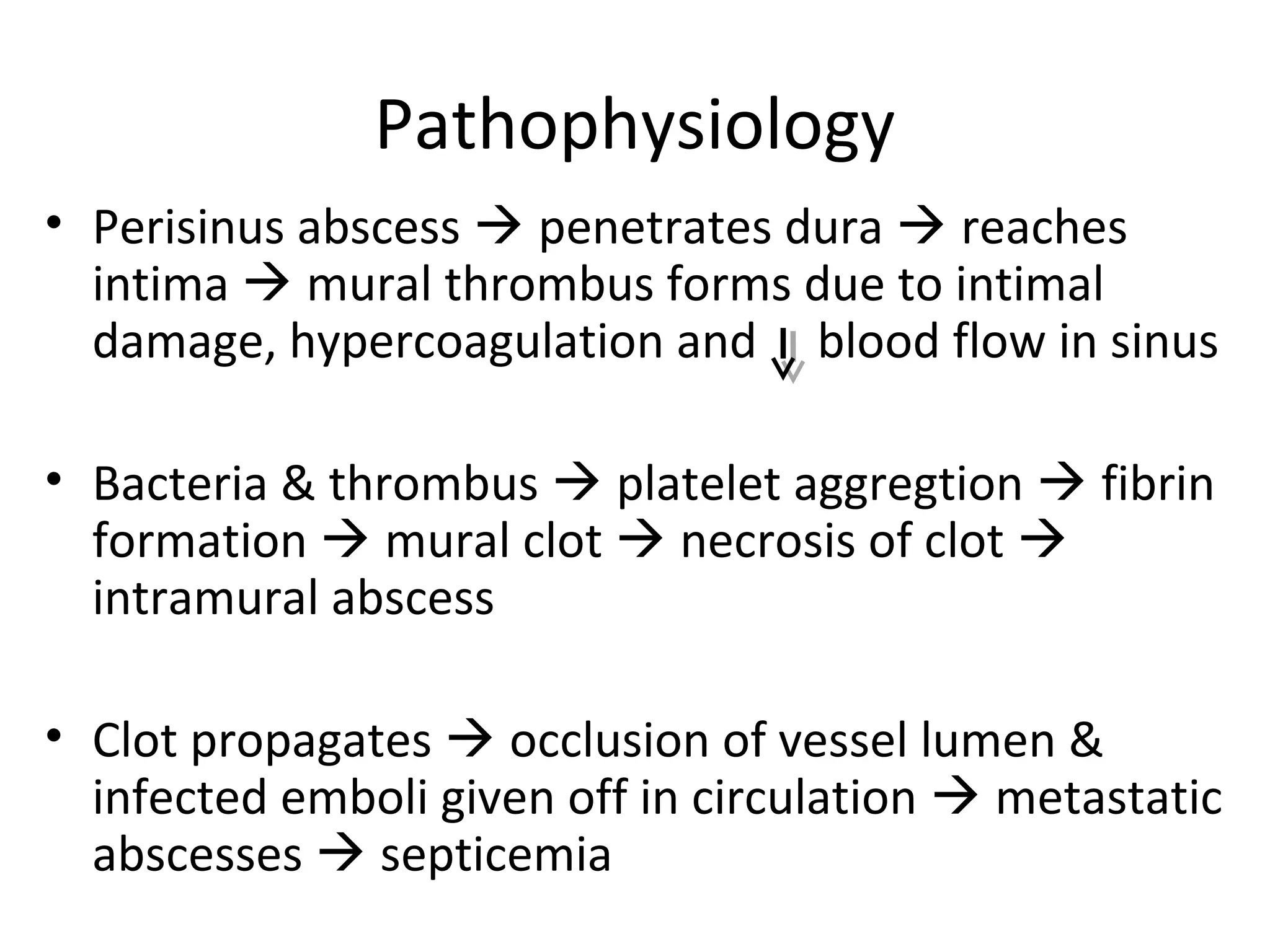 Pathophysiology

• Perisinus abscess → penetrates dura → reaches intima → mural thrombus forms due to intimal damage, hypercoagulation and ↓ blood flow in sinus

• Bacteria & thrombus → platelet aggregtion → fibrin formation → mural clot → necrosis of clot → intramural abscess

• Clot propagates → occlusion of vessel lumen & infected emboli given off in circulation → metastatic abscesses → septicemia